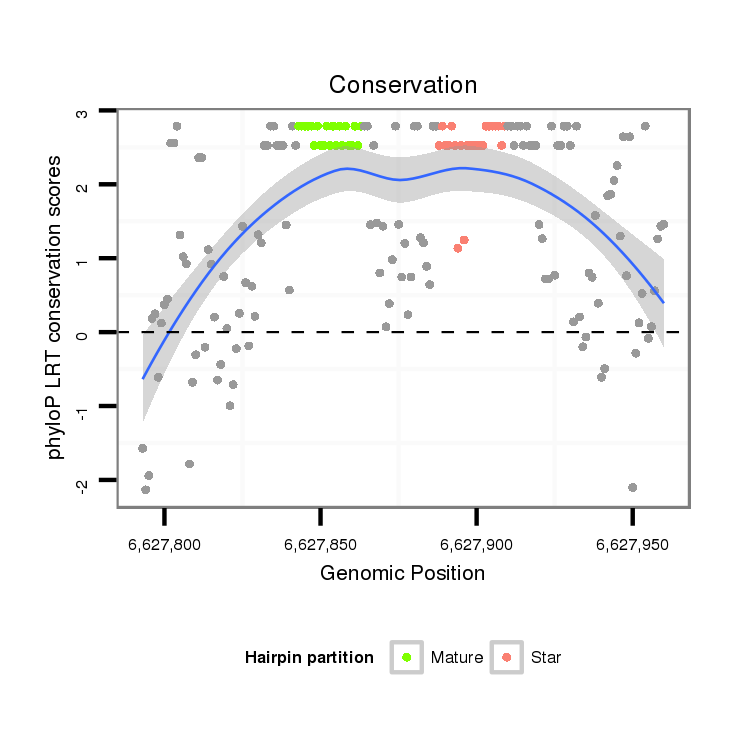 Conservation

phyloP LRT conservation scores

3
2
1
0
-1
-2

6,627,800
6,627,850
6,627,900
6,627,950

Genomic Position

Hairpin partition
Mature
Star